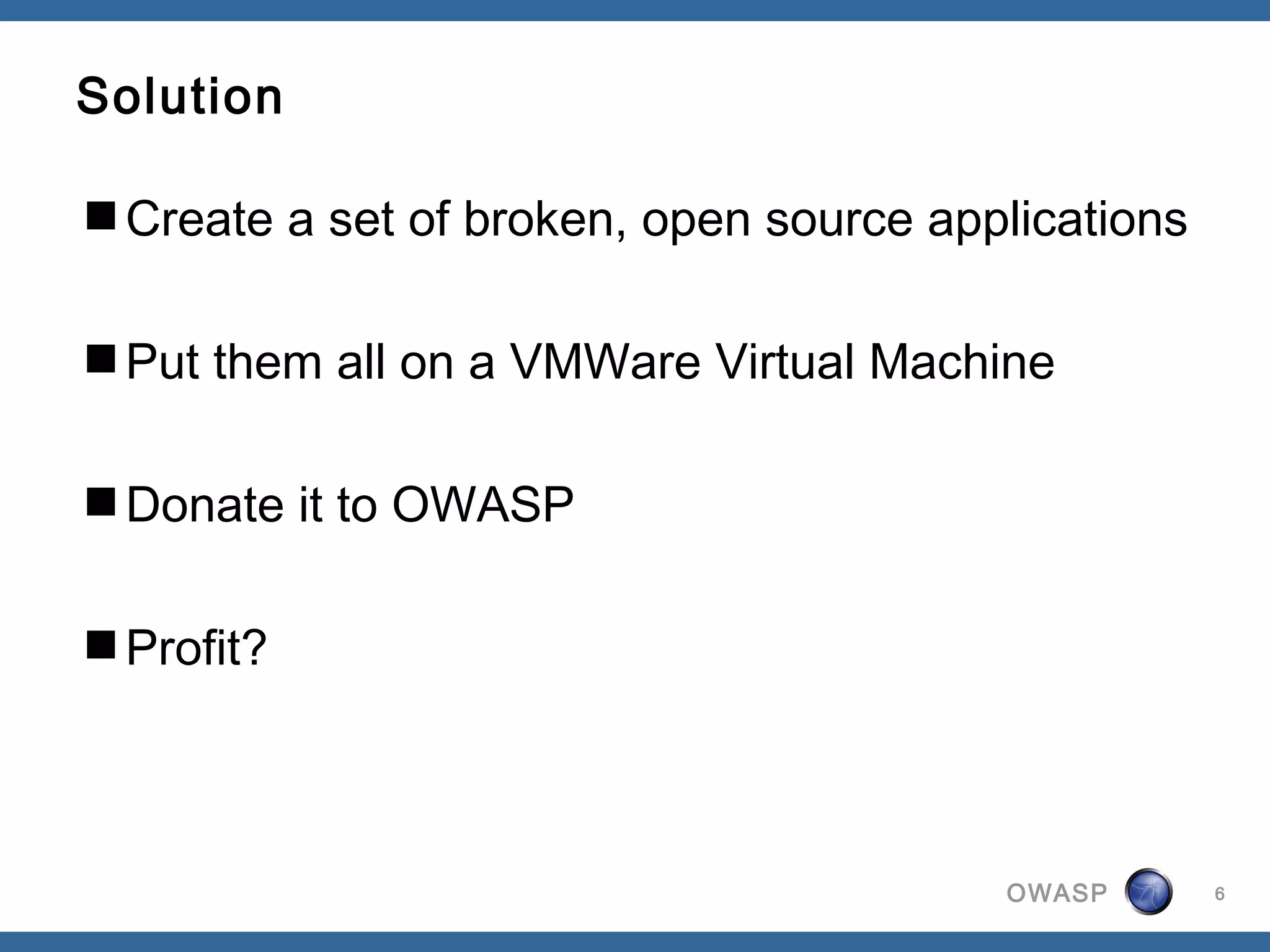 Solution

■ Create a set of broken, open source applications

■ Put them all on a VMWare Virtual Machine

■ Donate it to OWASP

■ Profit?

OWASP

6